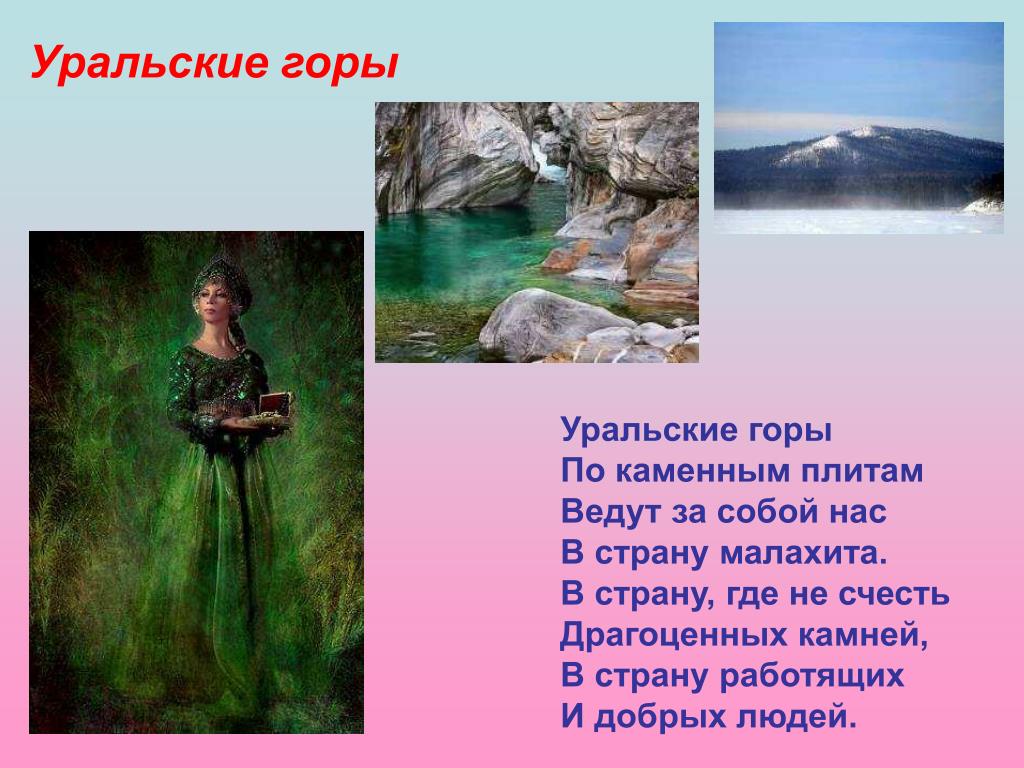 Уральские горы

Уральские горы
По каменным плитам
Ведут за собой нас
В страну малахита.
В страну, где не счесть
Драгоценных камней,
В страну работящих
И добрых людей.